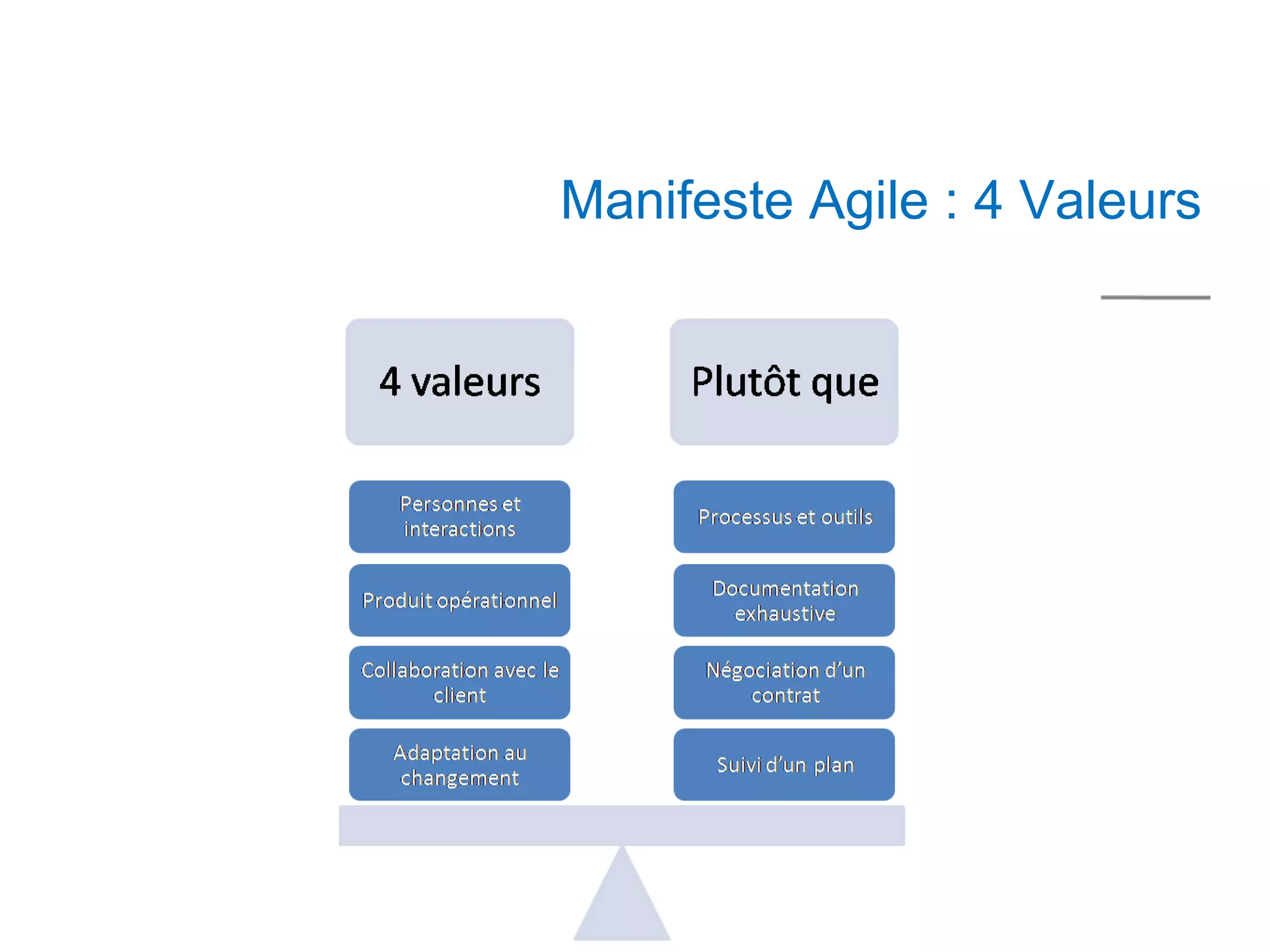 Manifeste Agile : 4 Valeurs

4 valeurs

Personnes et interactions

Produit opérationnel

Collaboration avec le client

Adaptation au changement

Plutôt que

Processus et outils

Documentation exhaustive

Négociation d'un contrat

Suivi d'un plan